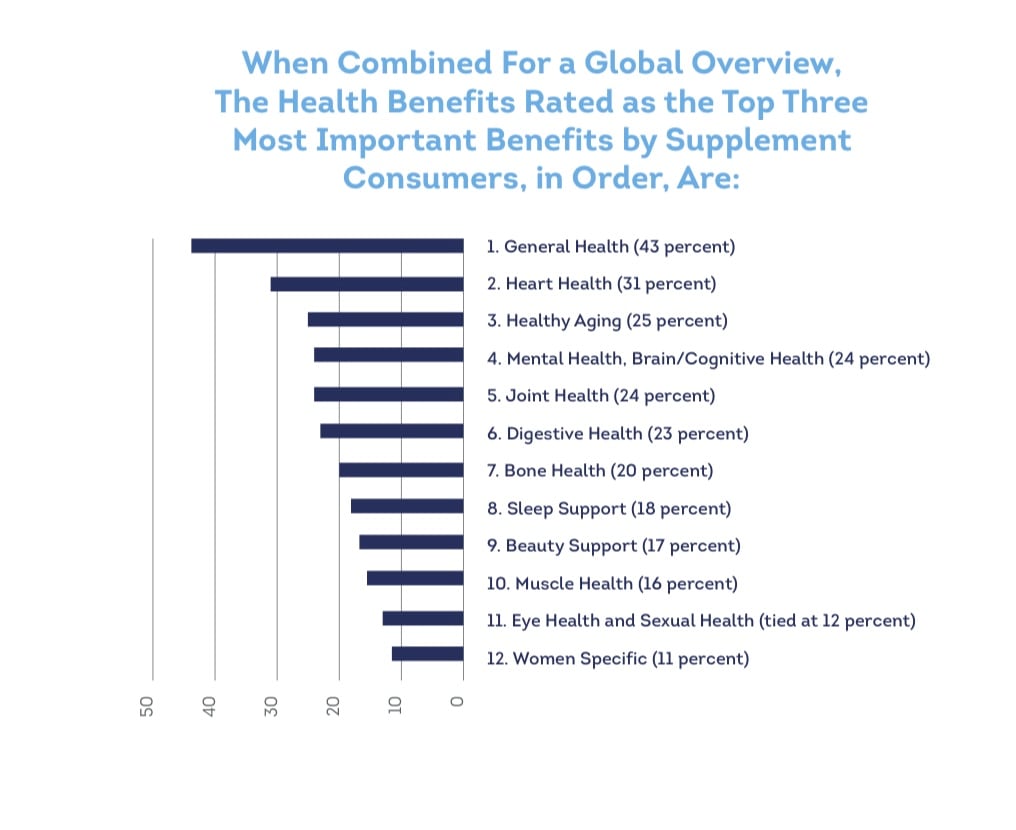 When Combined For a Global Overview, The Health Benefits Rated as the Top Three Most Important Benefits by Supplement Consumers, in Order, Are:

1. General Health (43 percent)
2. Heart Health (31 percent)
3. Healthy Aging (25 percent)
4. Mental Health, Brain/Cognitive Health (24 percent)
5. Joint Health (24 percent)
6. Digestive Health (23 percent)
7. Bone Health (20 percent)
8. Sleep Support (18 percent)
9. Beauty Support (17 percent)
10. Muscle Health (16 percent)
11. Eye Health and Sexual Health (tied at 12 percent)
12. Women Specific (11 percent)

50
40
30
20
10
0